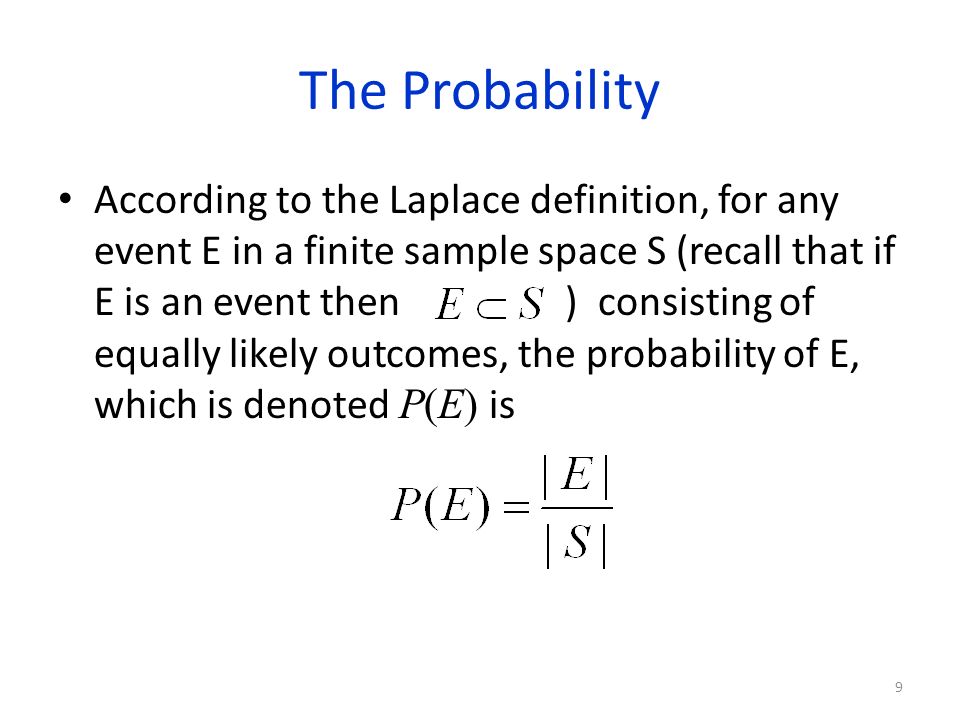 The Probability

• According to the Laplace definition, for any event E in a finite sample space S (recall that if E is an event then $E \subset S$ ) consisting of equally likely outcomes, the probability of E, which is denoted $P(E)$ is

$P(E) = \frac{|E|}{|S|}$

9